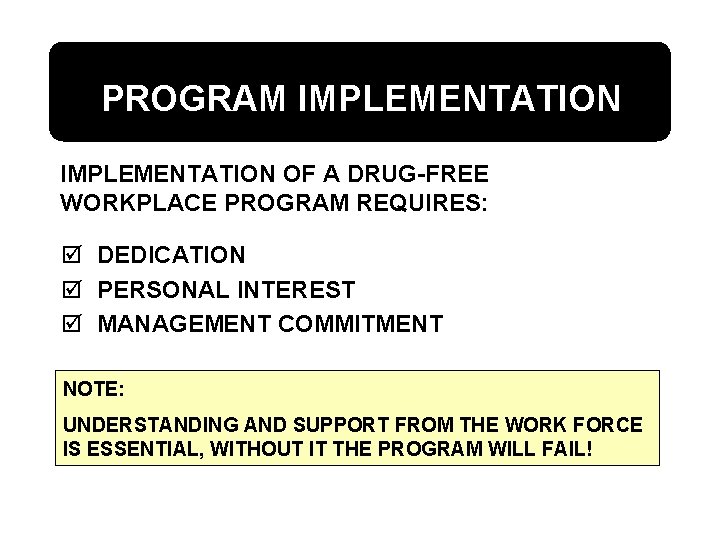 PROGRAM IMPLEMENTATION

IMPLEMENTATION OF A DRUG-FREE WORKPLACE PROGRAM REQUIRES:

☑ DEDICATION
☑ PERSONAL INTEREST
☑ MANAGEMENT COMMITMENT

NOTE:

UNDERSTANDING AND SUPPORT FROM THE WORK FORCE IS ESSENTIAL, WITHOUT IT THE PROGRAM WILL FAIL!